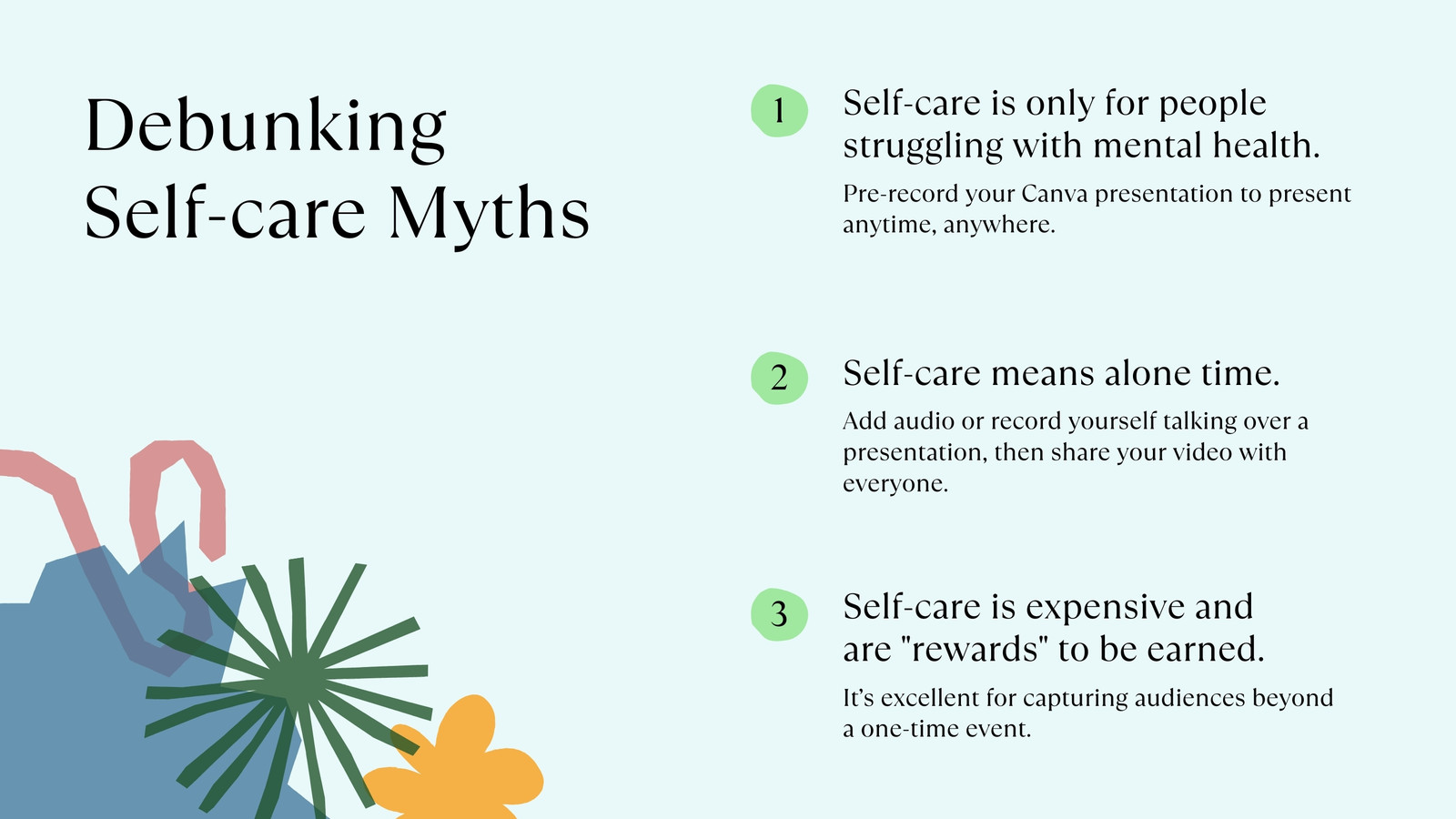 Debunking Self-care Myths

1

Self-care is only for people struggling with mental health.

Pre-record your Canva presentation to present anytime, anywhere.

2

Self-care means alone time.

Add audio or record yourself talking over a presentation, then share your video with everyone.

3

Self-care is expensive and are "rewards" to be earned.

It's excellent for capturing audiences beyond a one-time event.